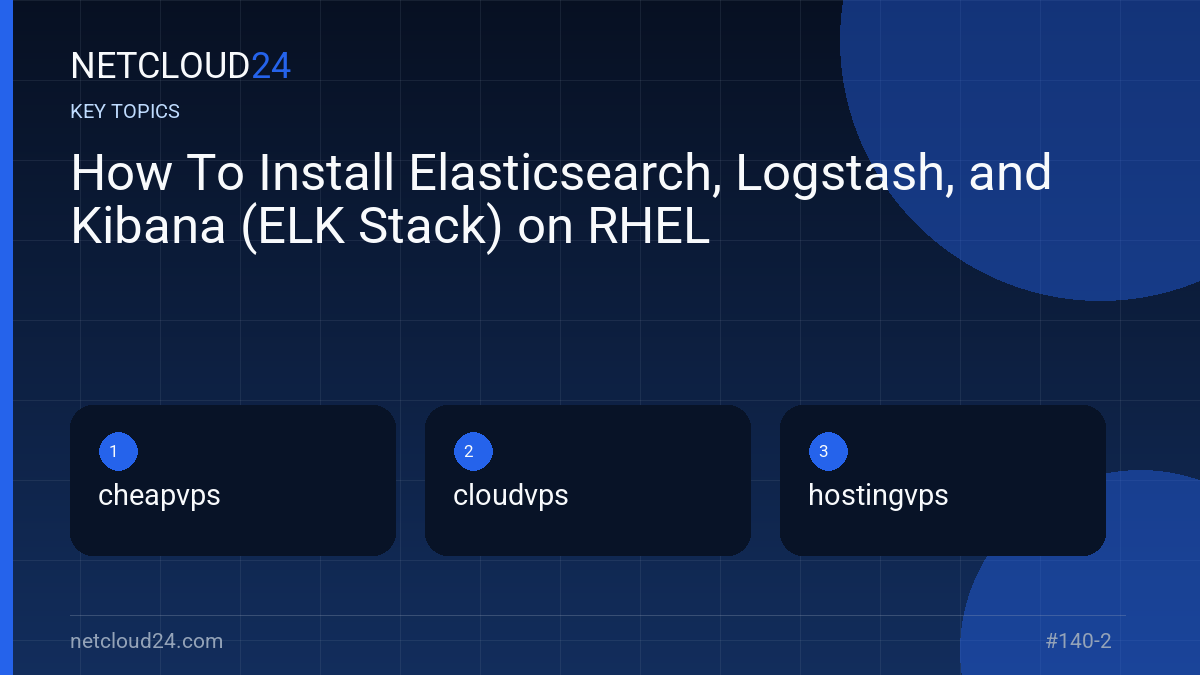 NETCLOUD24

KEY TOPICS

How To Install Elasticsearch, Logstash, and Kibana (ELK Stack) on RHEL

1
cheapvps

2
cloudvps

3
hostingvps

netcloud24.com

#140-2